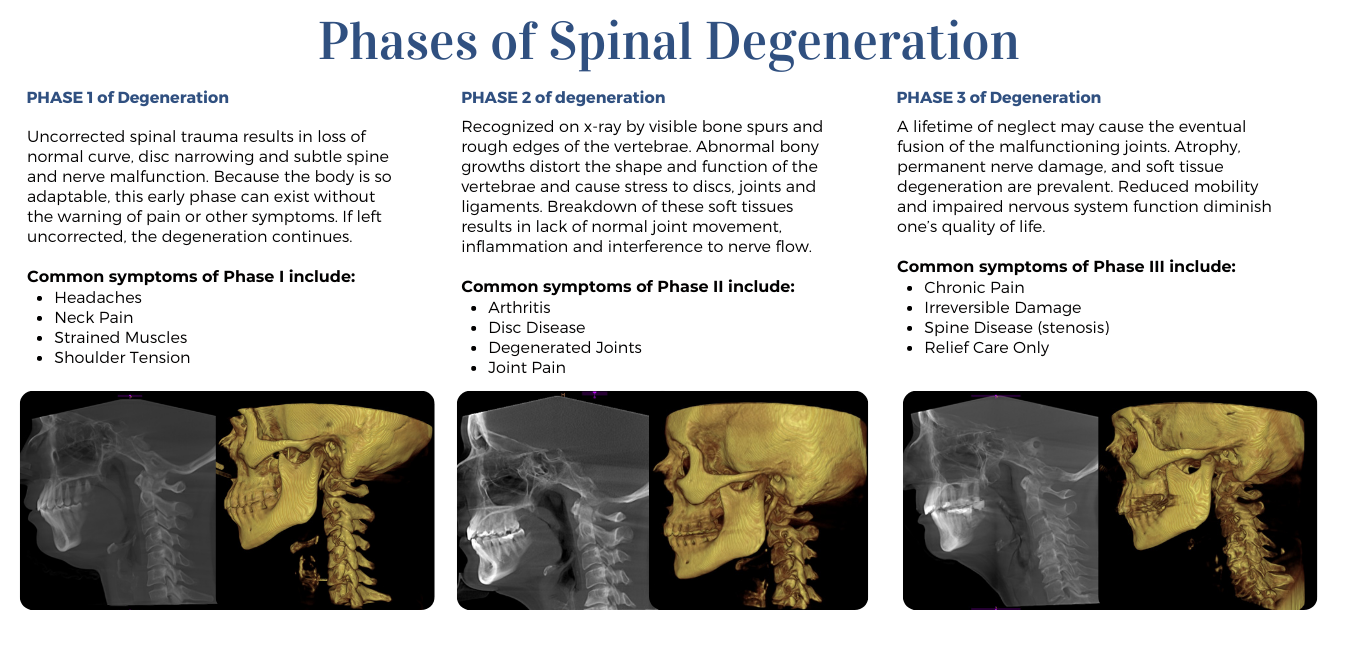 Phases of Spinal Degeneration

PHASE 1 of Degeneration

Uncorrected spinal trauma results in loss of normal curve, disc narrowing and subtle spine and nerve malfunction. Because the body is so adaptable, this early phase can exist without the warning of pain or other symptoms. If left uncorrected, the degeneration continues.

Common symptoms of Phase I include:
- Headaches
- Neck Pain
- Strained Muscles
- Shoulder Tension

PHASE 2 of degeneration

Recognized on x-ray by visible bone spurs and rough edges of the vertebrae. Abnormal bony growths distort the shape and function of the vertebrae and cause stress to discs, joints and ligaments. Breakdown of these soft tissues results in lack of normal joint movement, inflammation and interference to nerve flow.

Common symptoms of Phase II include:
- Arthritis
- Disc Disease
- Degenerated Joints
- Joint Pain

PHASE 3 of Degeneration

A lifetime of neglect may cause the eventual fusion of the malfunctioning joints. Atrophy, permanent nerve damage, and soft tissue degeneration are prevalent. Reduced mobility and impaired nervous system function diminish one's quality of life.

Common symptoms of Phase III include:
- Chronic Pain
- Irreversible Damage
- Spine Disease (stenosis)
- Relief Care Only